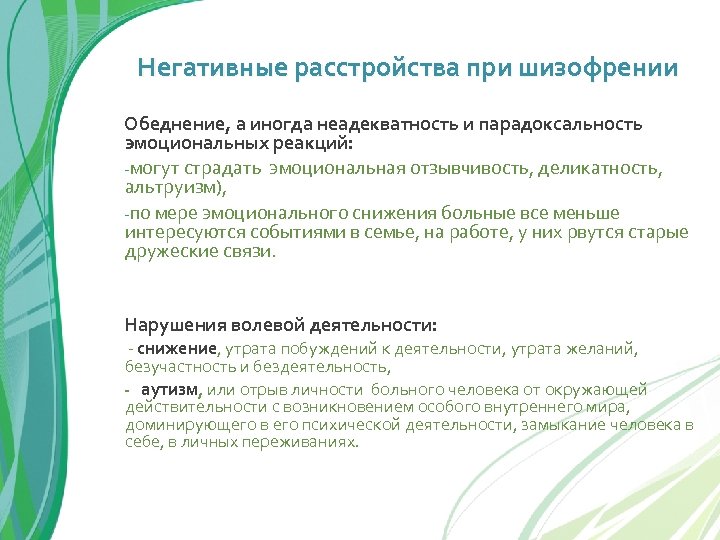 Негативные расстройства при шизофрении

Обеднение, а иногда неадекватность и парадоксальность эмоциональных реакций:

-могут страдать эмоциональная отзывчивость, деликатность, альтруизм),

-по мере эмоционального снижения больные все меньше интересуются событиями в семье, на работе, у них рвутся старые дружеские связи.

Нарушения волевой деятельности:

- снижение, утрата побуждений к деятельности, утрата желаний, безучастность и бездеятельность,

- аутизм, или отрыв личности больного человека от окружающей действительности с возникновением особого внутреннего мира, доминирующего в его психической деятельности, замыкание человека в себе, в личных переживаниях.